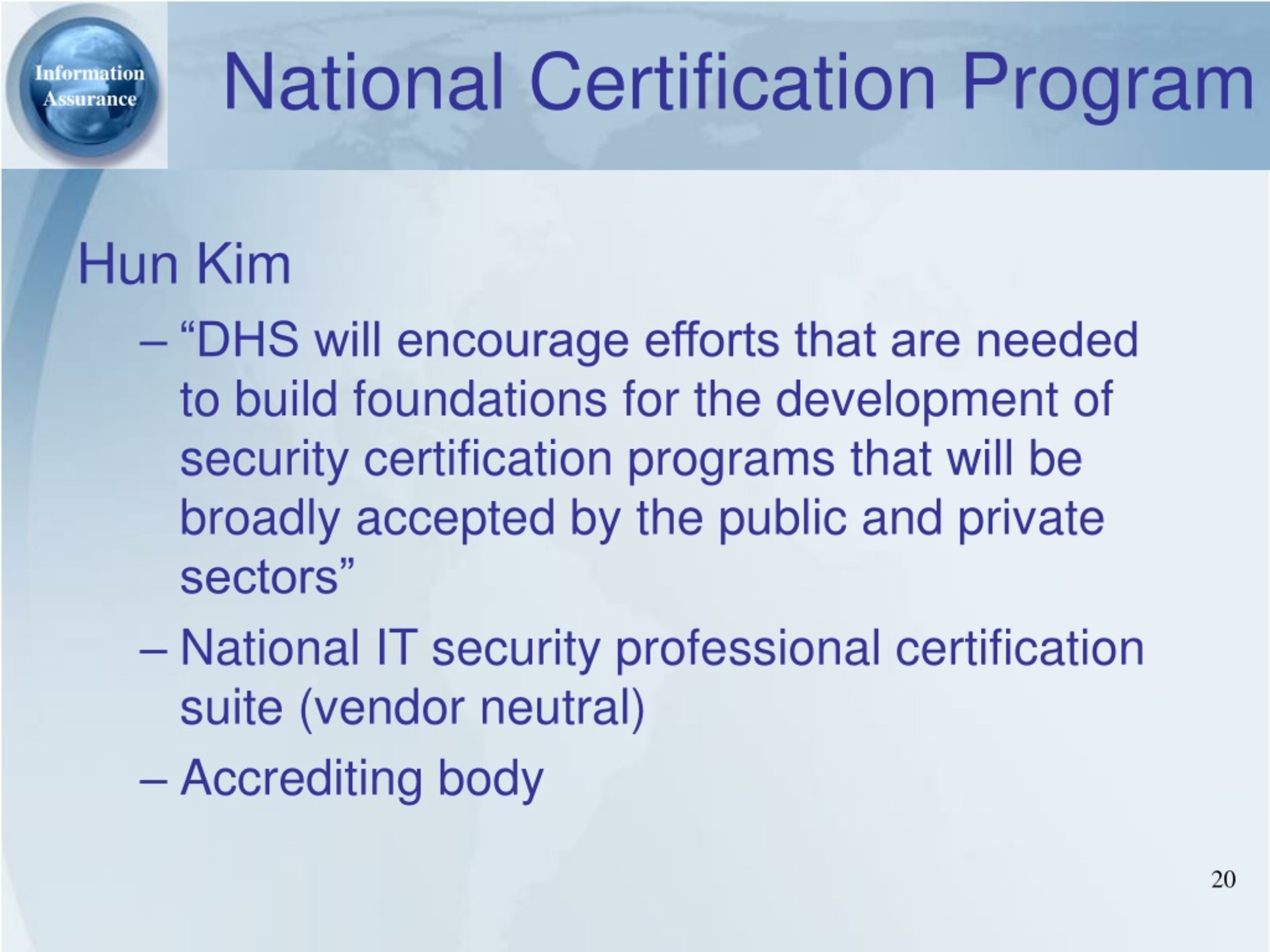 Information Assurance

National Certification Program

Hun Kim

– “DHS will encourage efforts that are needed to build foundations for the development of security certification programs that will be broadly accepted by the public and private sectors”

– National IT security professional certification suite (vendor neutral)

– Accrediting body

20